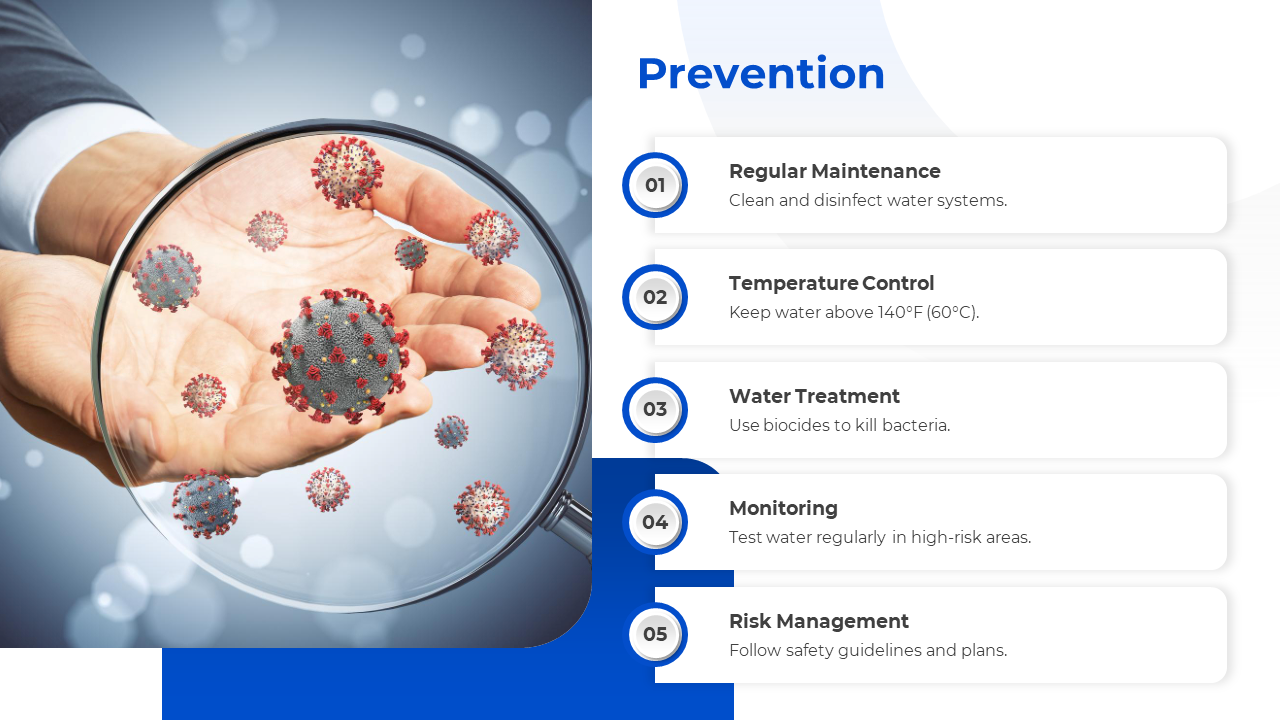 Prevention

01
Regular Maintenance
Clean and disinfect water systems.

02
Temperature Control
Keep water above 140°F (60°C).

03
Water Treatment
Use biocides to kill bacteria.

04
Monitoring
Test water regularly in high-risk areas.

05
Risk Management
Follow safety guidelines and plans.